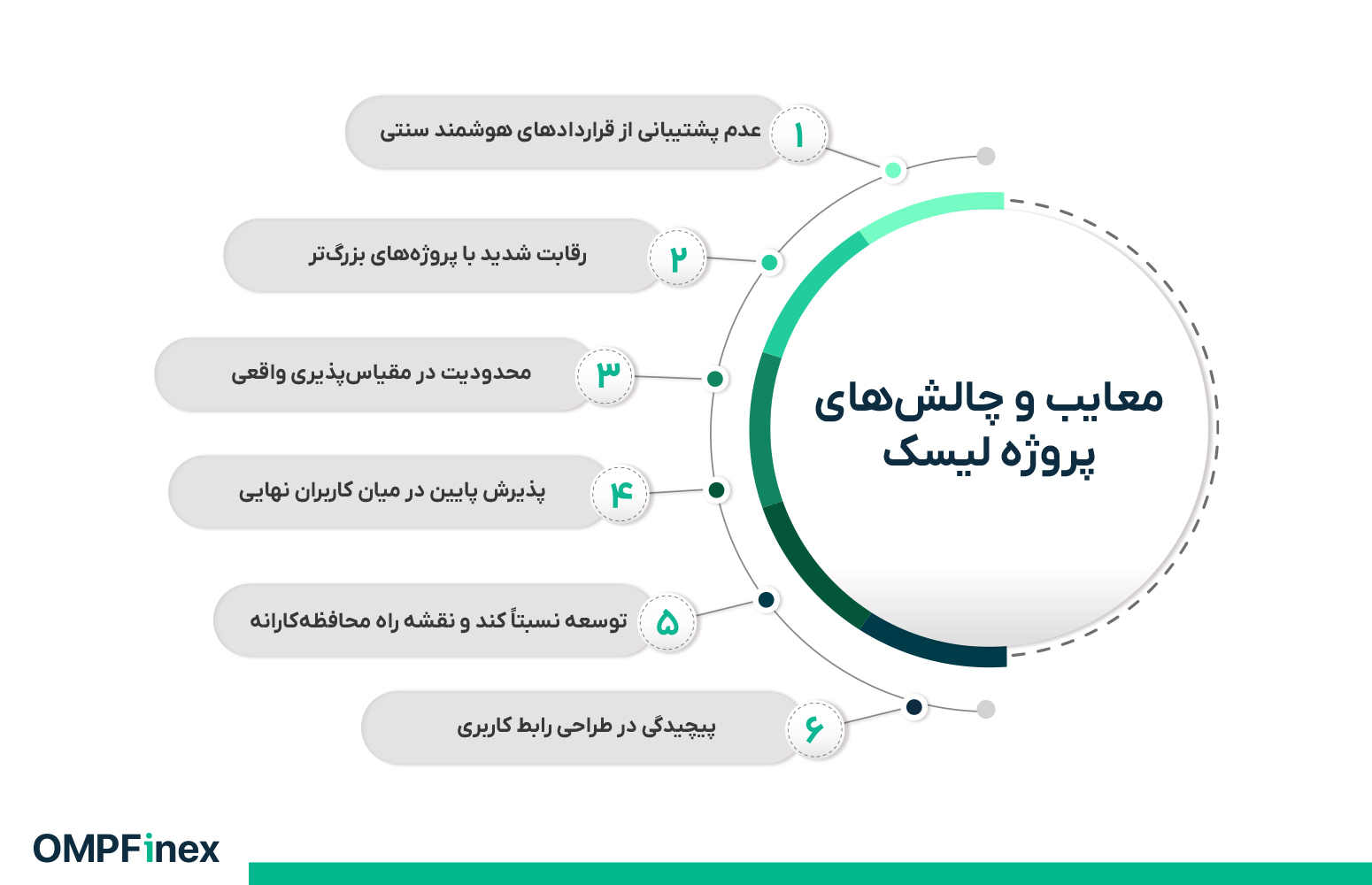 معایب و چالش‌های پروژه لیسک

۱ عدم پشتیبانی از قراردادهای هوشمند سنتی

۲ رقابت شدید با پروژه‌های بزرگ‌تر

۳ محدودیت در مقیاس‌پذیری واقعی

۴ پذیرش پایین در میان کاربران نهایی

۵ توسعه نسبتاً کند و نقشه راه محافظه‌کارانه

۶ پیچیدگی در طراحی رابط کاربری

OMPFinex